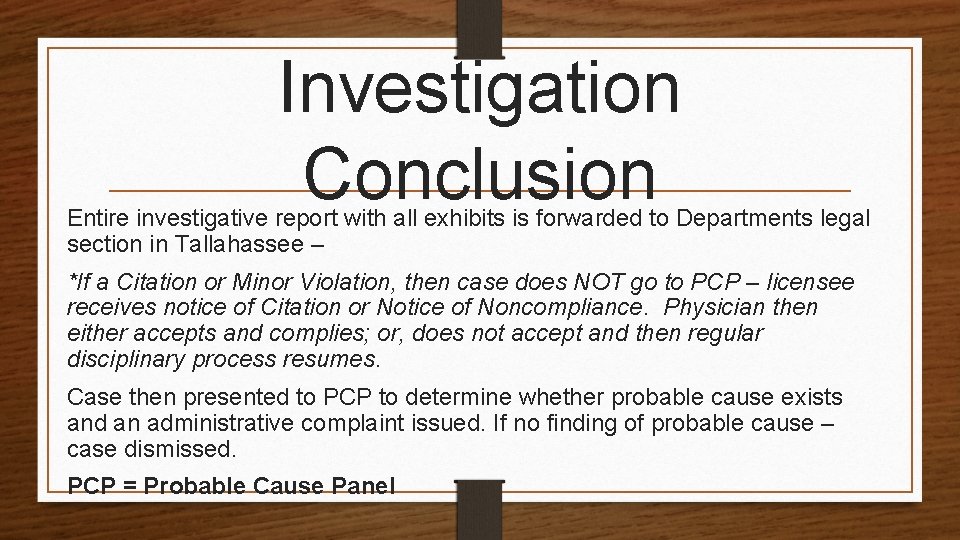 Investigation Conclusion

Entire investigative report with all exhibits is forwarded to Departments legal section in Tallahassee –

*If a Citation or Minor Violation, then case does NOT go to PCP – licensee receives notice of Citation or Notice of Noncompliance. Physician then either accepts and complies; or, does not accept and then regular disciplinary process resumes.

Case then presented to PCP to determine whether probable cause exists and an administrative complaint issued. If no finding of probable cause – case dismissed.

PCP = Probable Cause Panel